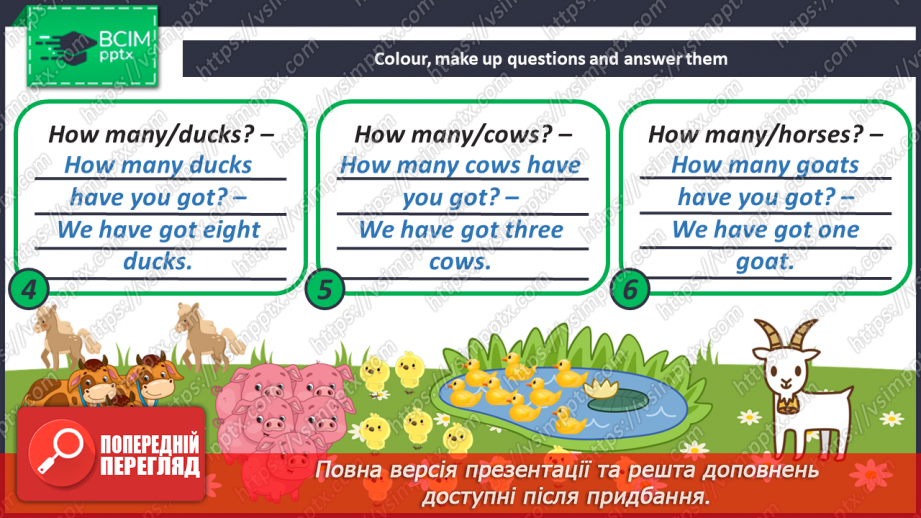 ВСІМ pptx

Colour, make up questions and answer them

How many/ducks? –
How many ducks have you got? –
We have got eight ducks.
4

How many/cows? –
How many cows have you got? –
We have got three cows.
5

How many/horses? –
How many goats have you got? –
We have got one goat.
6

ПОПЕРЕДНІЙ ПЕРЕГЛЯД

Повна версія презентації та решта доповнень доступні після придбання.

https://vsimpptx.com